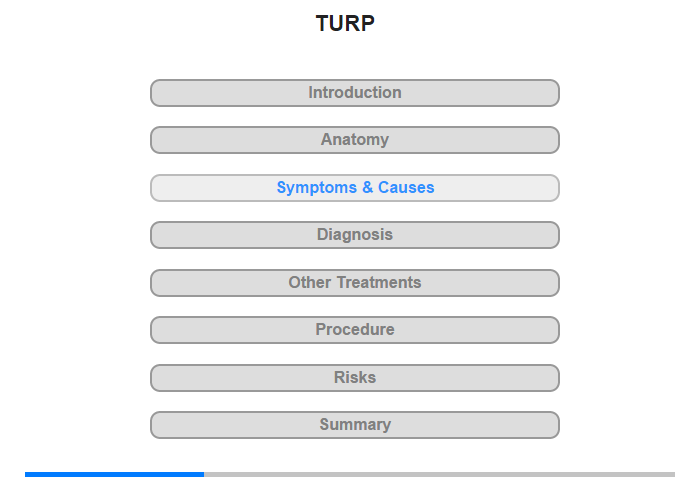 TURP

Introduction

Anatomy

Symptoms & Causes

Diagnosis

Other Treatments

Procedure

Risks

Summary